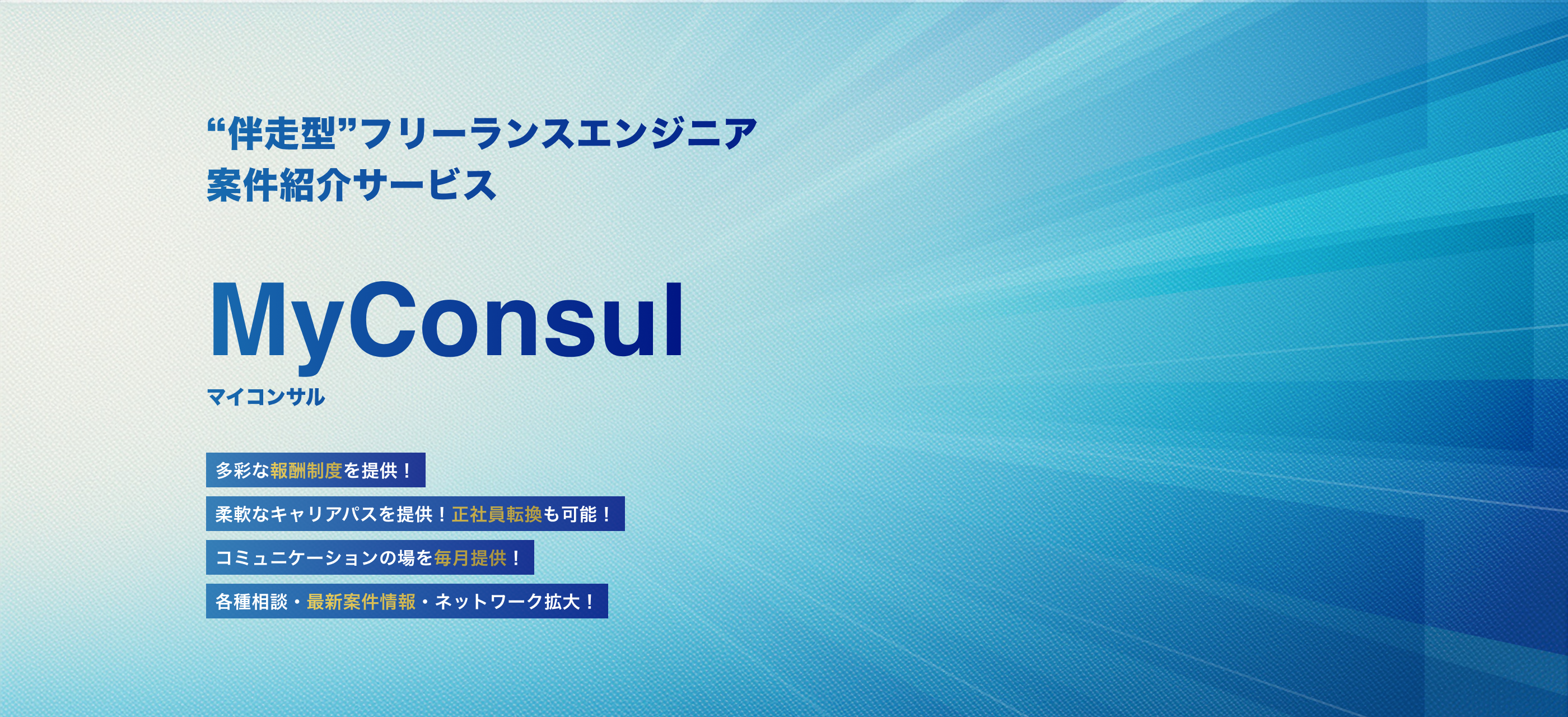 “伴走型”フリーランスエンジニア
案件紹介サービス

MyConsul
マイコンサル

多彩な報酬制度を提供！

柔軟なキャリアパスを提供！正社員転換も可能！

コミュニケーションの場を毎月提供！

各種相談・最新案件情報・ネットワーク拡大！